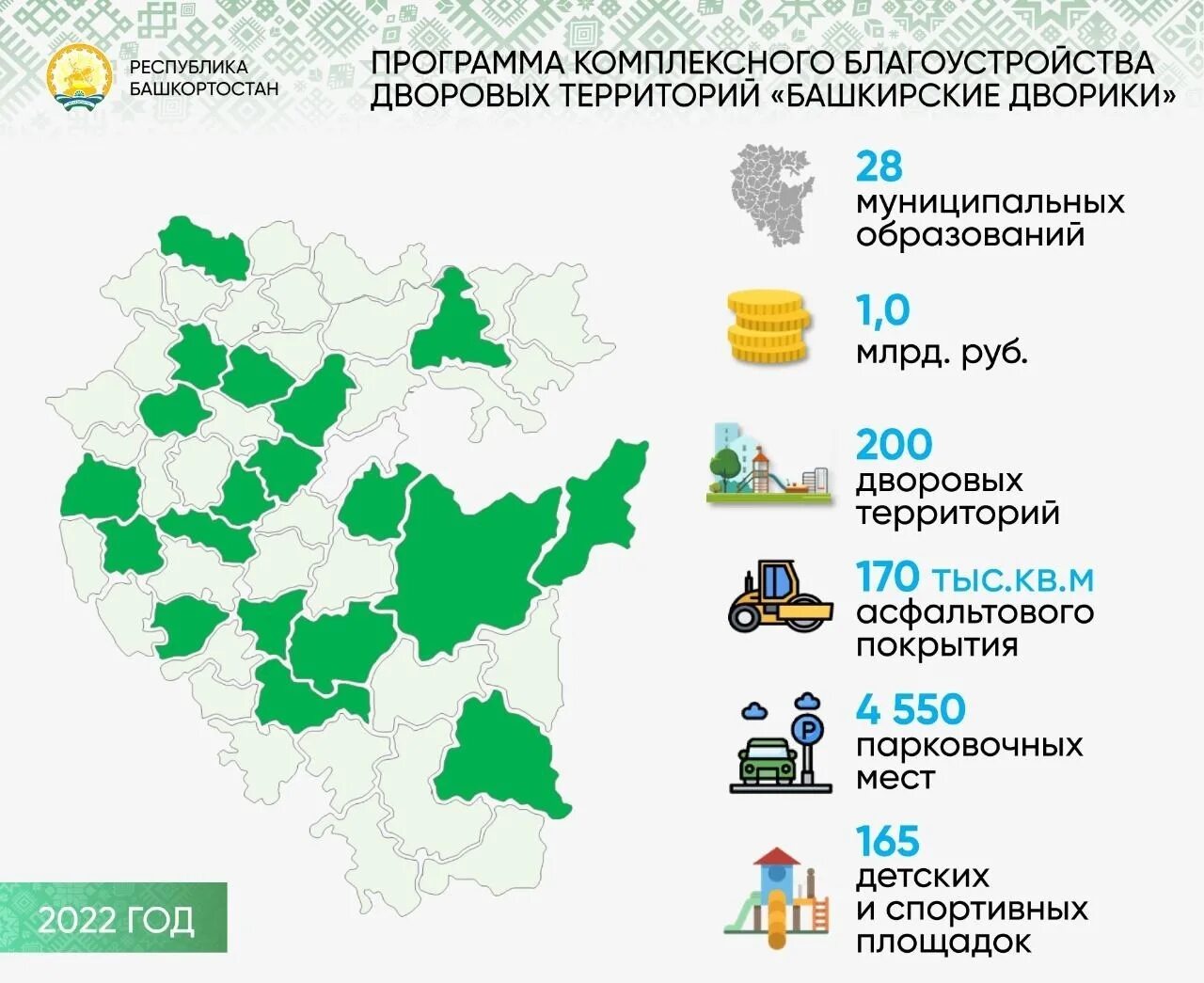 РЕСПУБЛИКА БАШКОРТОСТАН

ПРОГРАММА КОМПЛЕКСНОГО БЛАГОУСТРОЙСТВА ДВОРОВЫХ ТЕРРИТОРИЙ «БАШКИРСКИЕ ДВОРИКИ»

28
муниципальных образований

1,0
млрд. руб.

200
дворовых территорий

170 тыс.кв.м
асфальтового покрытия

4 550
парковочных мест

165
детских и спортивных площадок

2022 ГОД